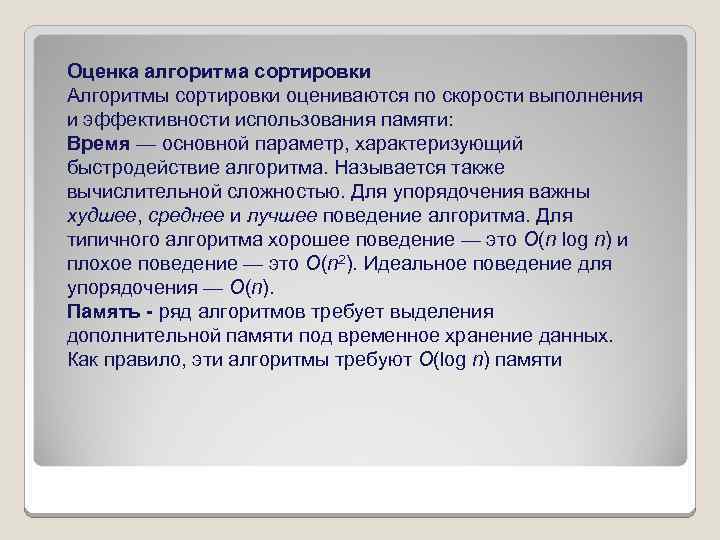 Оценка алгоритма сортировки
Алгоритмы сортировки оцениваются по скорости выполнения и эффективности использования памяти:
Время — основной параметр, характеризующий быстродействие алгоритма. Называется также вычислительной сложностью. Для упорядочения важны худшее, среднее и лучшее поведение алгоритма. Для типичного алгоритма хорошее поведение — это $O(n \log n)$ и плохое поведение — это $O(n^2)$. Идеальное поведение для упорядочения — $O(n)$.
Память - ряд алгоритмов требует выделения дополнительной памяти под временное хранение данных. Как правило, эти алгоритмы требуют $O(\log n)$ памяти